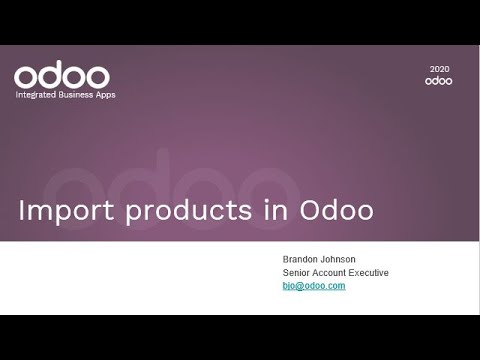 odoo
Integrated Business Apps

2020
odoo

Import products in Odoo

Brandon Johnson
Senior Account Executive
bjo@odoo.com